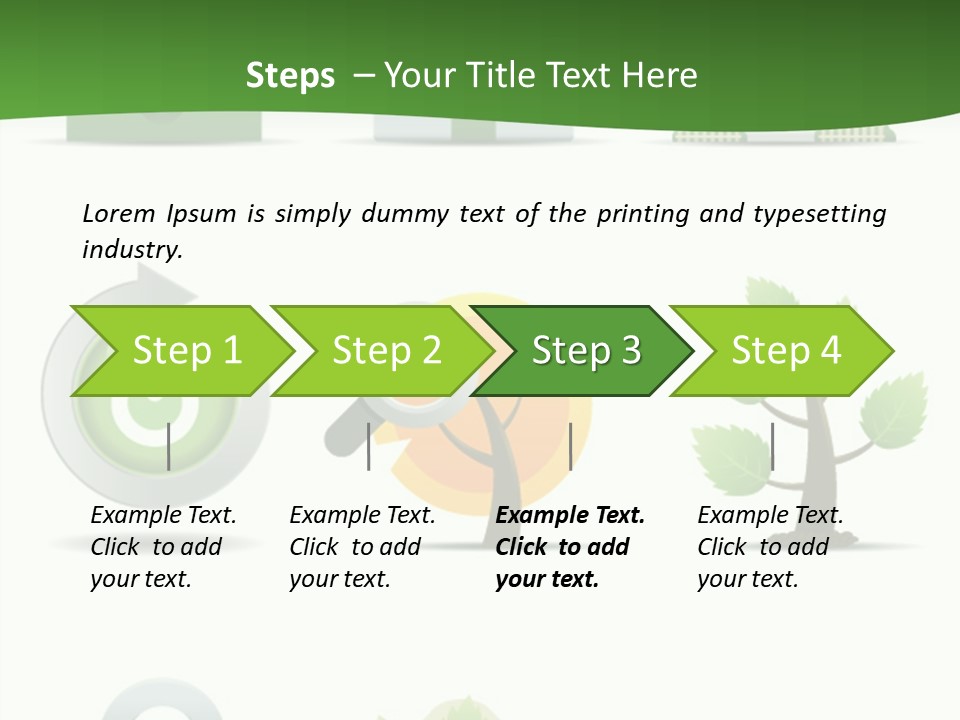 Steps – Your Title Text Here

Lorem Ipsum is simply dummy text of the printing and typesetting industry.

Step 1

Step 2

Step 3

Step 4

Example Text. Click to add your text.

Example Text. Click to add your text.

Example Text. Click to add your text.

Example Text. Click to add your text.